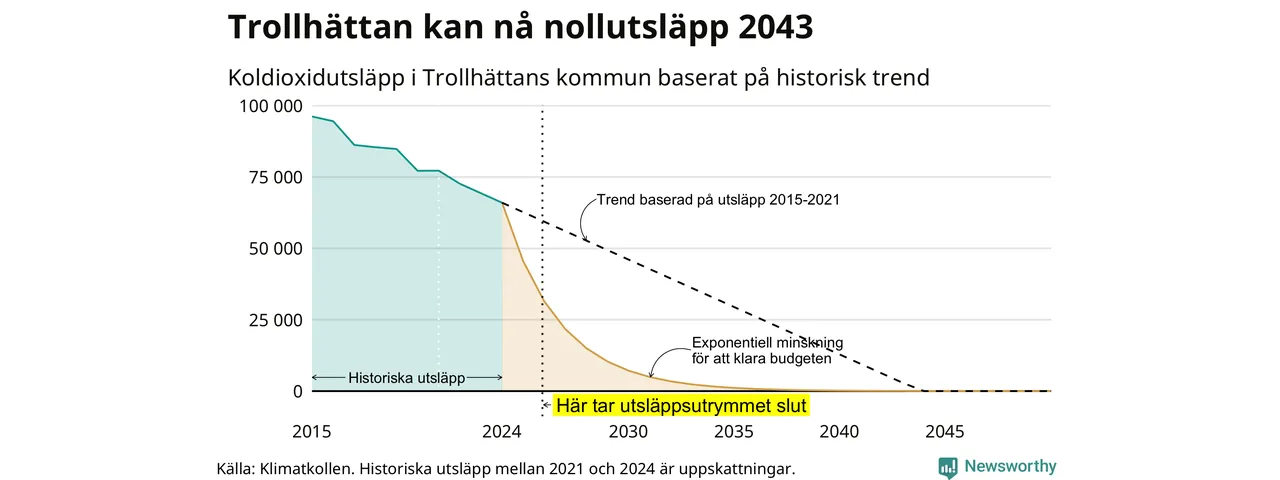 Trollhättan kan nå nollutsläpp 2043

Koldioxidutsläpp i Trollhättans kommun baserat på historisk trend

100 000
75 000
50 000
25 000
0

Trend baserad på utsläpp 2015-2021

Exponentiell minskning för att klara budgeten

Historiska utsläpp

Här tar utsläppsutrymmet slut

2015
2024
2030
2035
2040
2045

Källa: Klimatkollen. Historiska utsläpp mellan 2021 och 2024 är uppskattningar.

Newsworthy